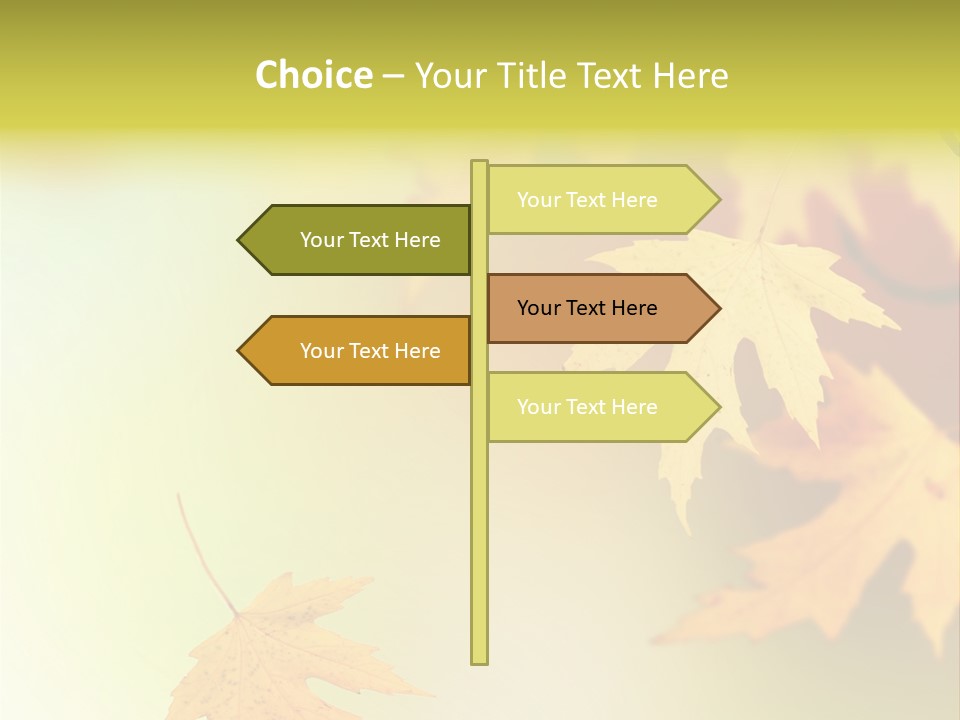 Choice – Your Title Text Here

Your Text Here

Your Text Here

Your Text Here

Your Text Here

Your Text Here